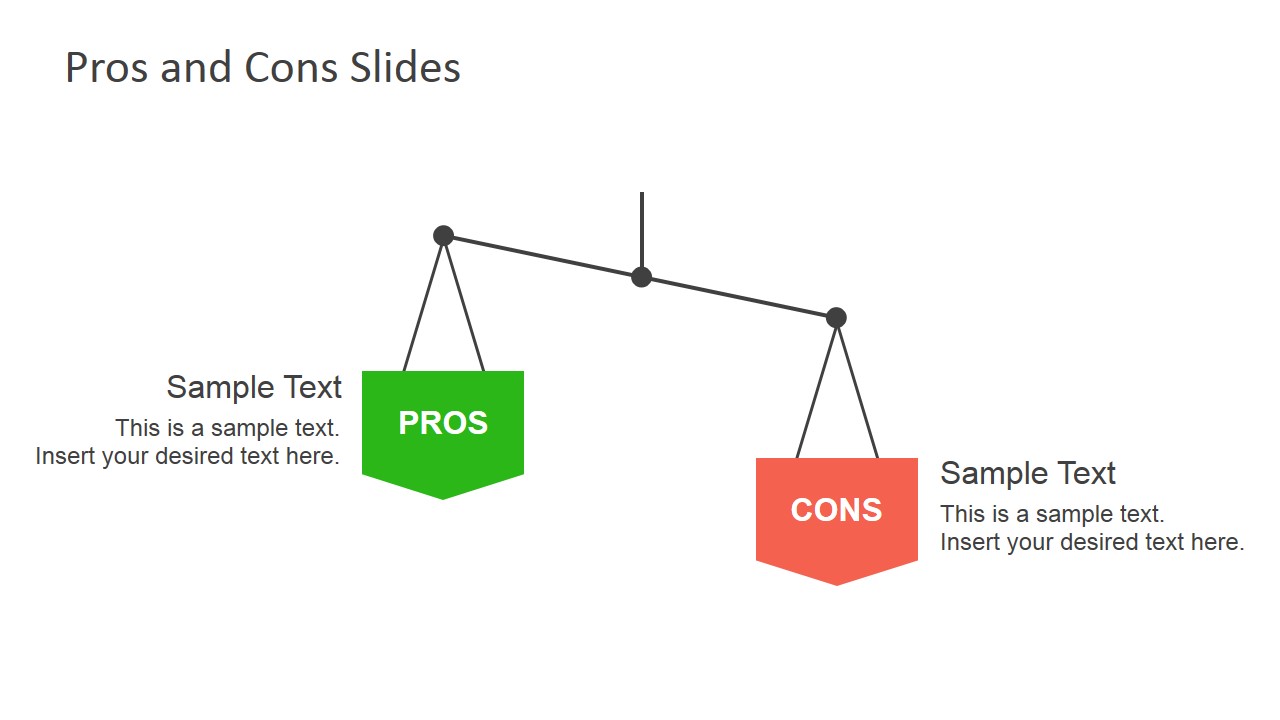 Pros and Cons Slides

Sample Text
This is a sample text.
Insert your desired text here.

PROS

CONS

Sample Text
This is a sample text.
Insert your desired text here.